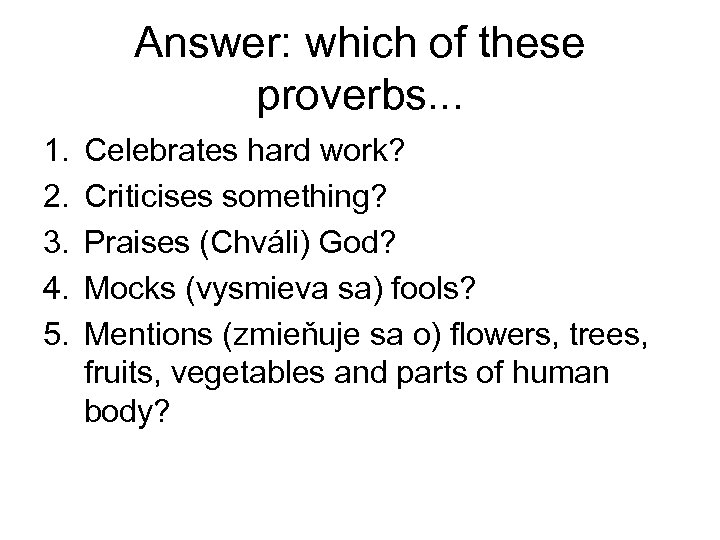 Answer: which of these proverbs...

1. Celebrates hard work?
2. Criticises something?
3. Praises (Chváli) God?
4. Mocks (vysmieva sa) fools?
5. Mentions (zmieňuje sa o) flowers, trees, fruits, vegetables and parts of human body?